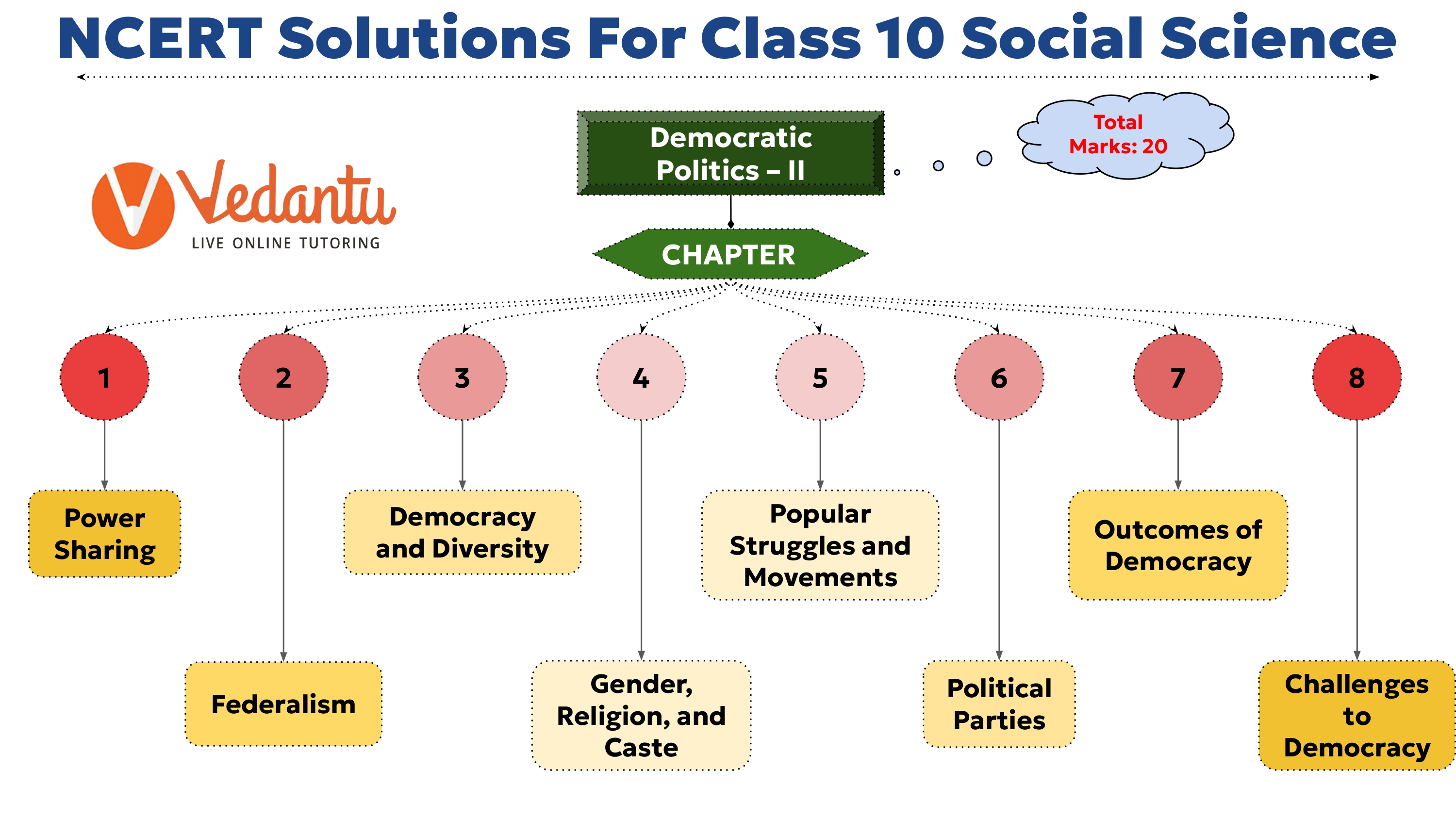 NCERT Solutions For Class 10 Social Science

Vedantu
LIVE ONLINE TUTORING

Democratic Politics – II

Total Marks: 20

CHAPTER

1
Power Sharing

2
Federalism

3
Democracy and Diversity

4
Gender, Religion, and Caste

5
Popular Struggles and Movements

6
Political Parties

7
Outcomes of Democracy

8
Challenges to Democracy